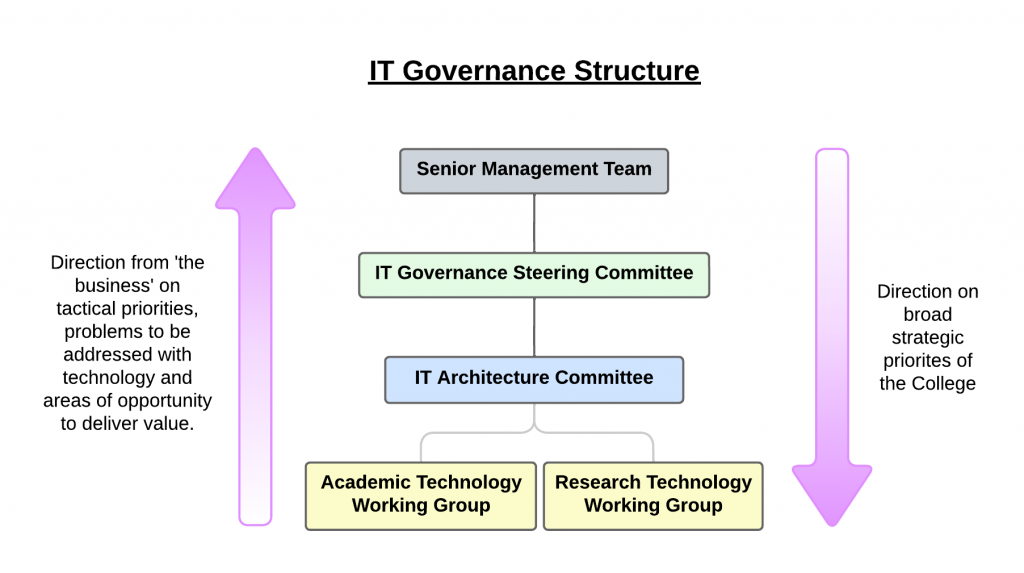 IT Governance Structure

Direction from 'the business' on tactical priorities, problems to be addressed with technology and areas of opportunity to deliver value.

Senior Management Team

IT Governance Steering Committee

IT Architecture Committee

Academic Technology Working Group

Research Technology Working Group

Direction on broad strategic priorites of the College